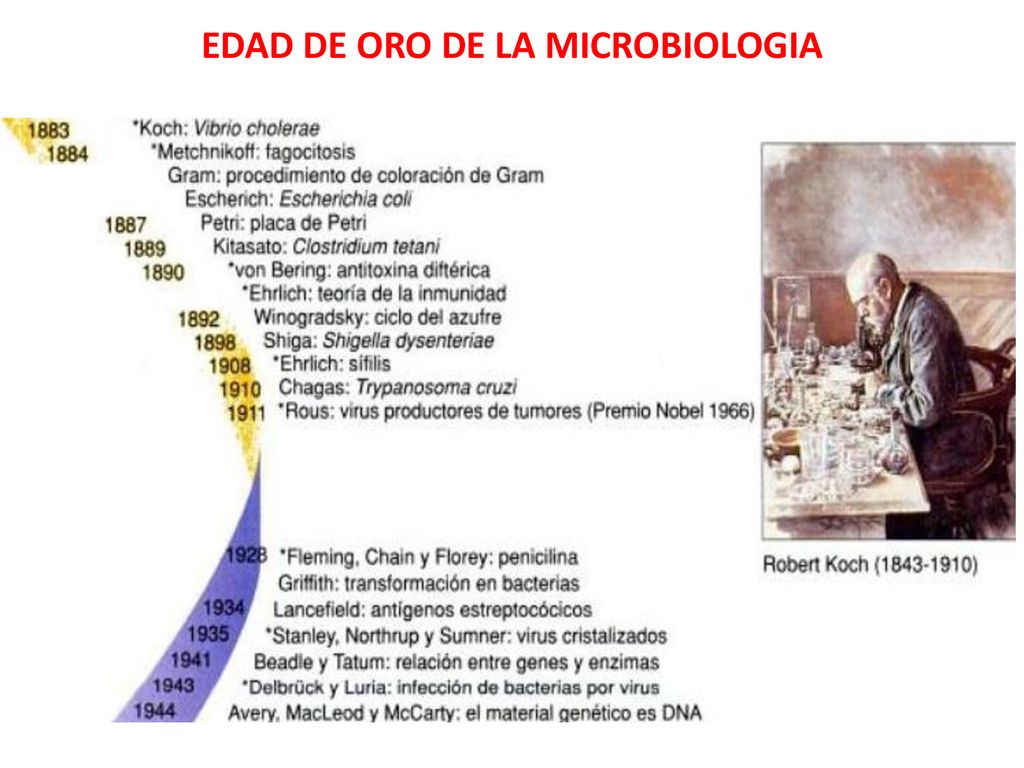 EDAD DE ORO DE LA MICROBIOLOGIA

1883 *Koch: Vibrio cholerae
1884 *Metchnikoff: fagocitosis
Gram: procedimiento de coloración de Gram
Escherich: Escherichia coli
1887 Petri: placa de Petri
1889 Kitasato: Clostridium tetani
1890 *von Bering: antitoxina diftérica
*Ehrlich: teoría de la inmunidad
1892 Winogradsky: ciclo del azufre
1898 Shiga: Shigella dysenteriae
1908 *Ehrlich: sífilis
1910 Chagas: Trypanosoma cruzi
1911 *Rous: virus productores de tumores (Premio Nobel 1966)

1928 *Fleming, Chain y Florey: penicilina
Griffith: transformación en bacterias
1934 Lancefield: antígenos estreptocócicos
1935 *Stanley, Northrup y Sumner: virus cristalizados
1941 Beadle y Tatum: relación entre genes y enzimas
1943 *Delbrück y Luria: infección de bacterias por virus
1944 Avery, MacLeod y McCarty: el material genético es DNA

Robert Koch (1843-1910)